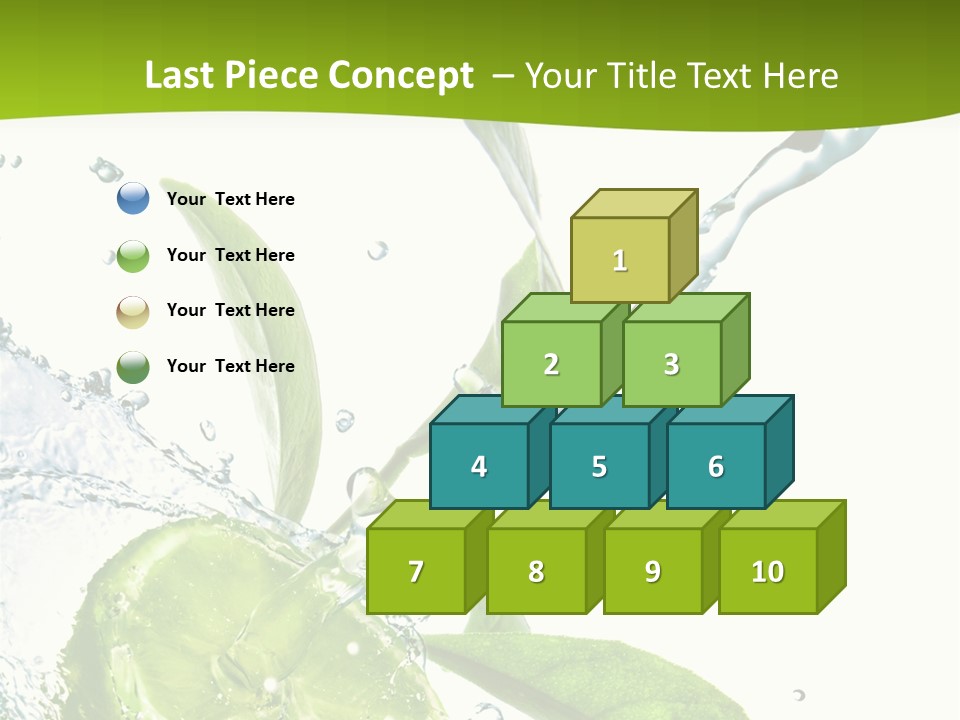 Last Piece Concept – Your Title Text Here

Your Text Here

Your Text Here

Your Text Here

Your Text Here

1

2 3

4 5 6

7 8 9 10